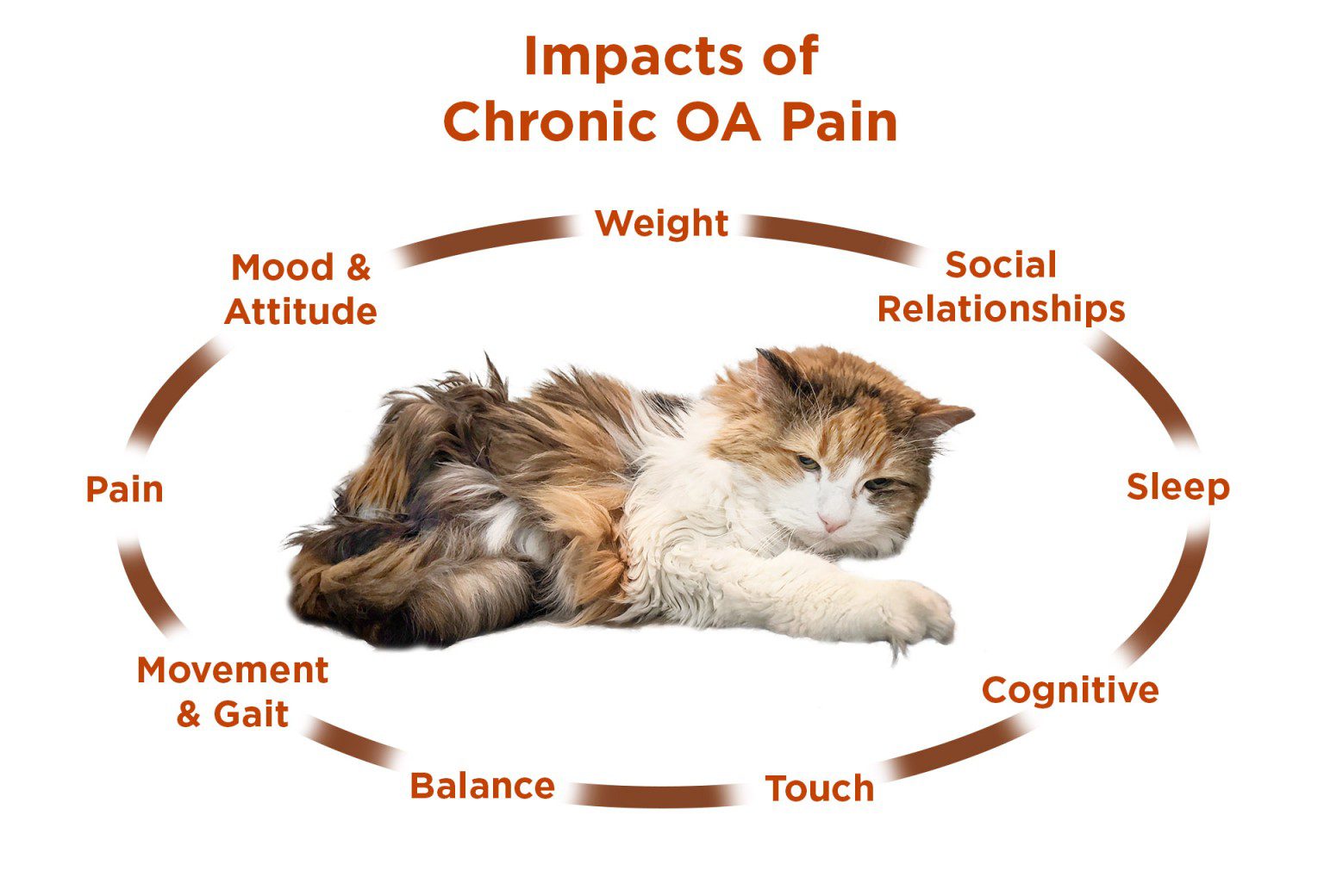 Impacts of
Chronic OA Pain

Weight

Social Relationships

Sleep

Cognitive

Touch

Balance

Movement & Gait

Pain

Mood & Attitude